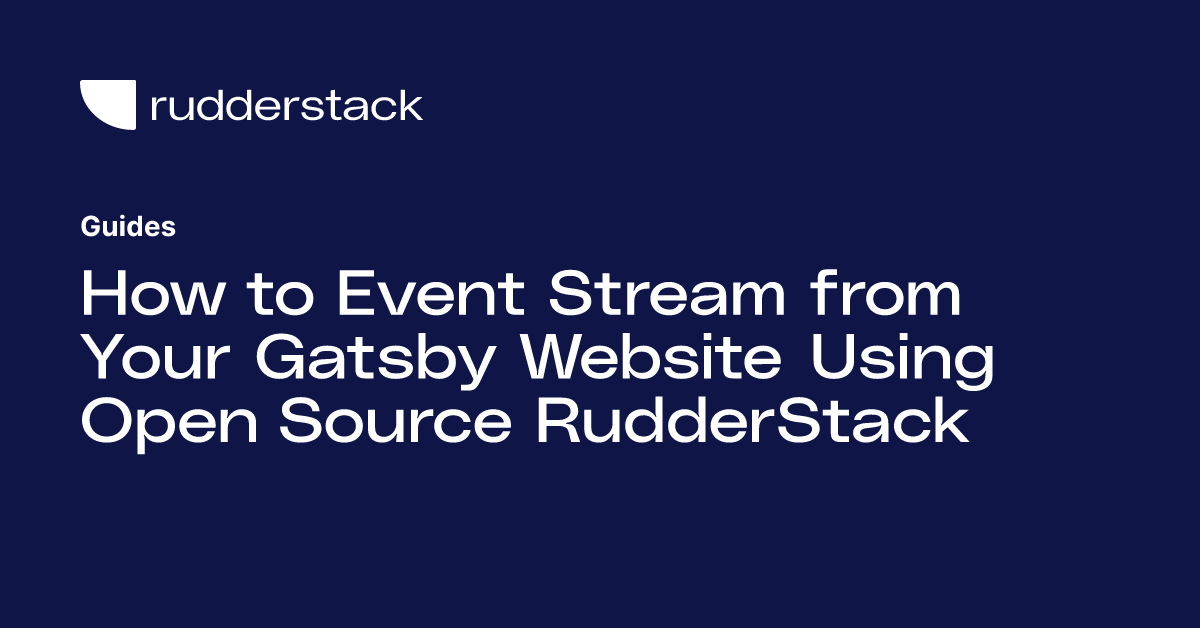 rudderstack

Guides

How to Event Stream from Your Gatsby Website Using Open Source RudderStack